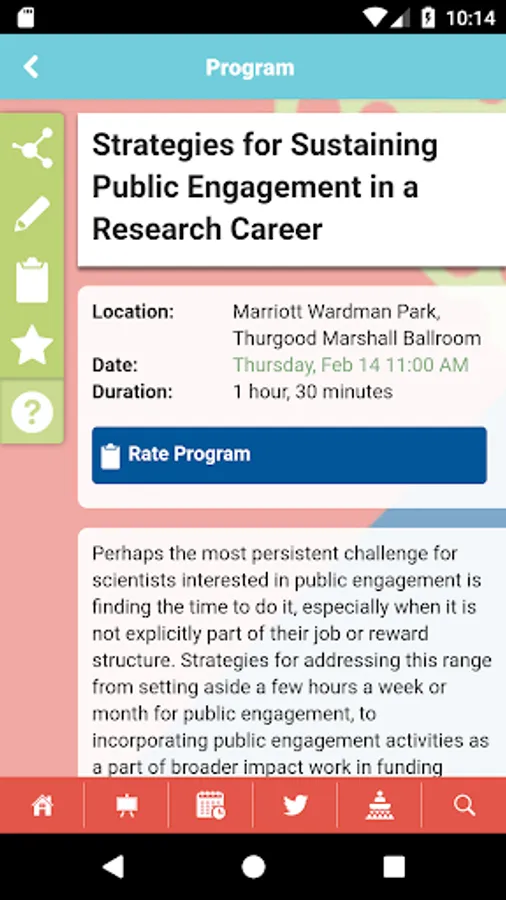 10:14

Program

Strategies for Sustaining Public Engagement in a Research Career

Location: Marriott Wardman Park, Thurgood Marshall Ballroom
Date: Thursday, Feb 14 11:00 AM
Duration: 1 hour, 30 minutes

Rate Program

Perhaps the most persistent challenge for scientists interested in public engagement is finding the time to do it, especially when it is not explicitly part of their job or reward structure. Strategies for addressing this range from setting aside a few hours a week or month for public engagement, to incorporating public engagement activities as a part of broader impact work in funding